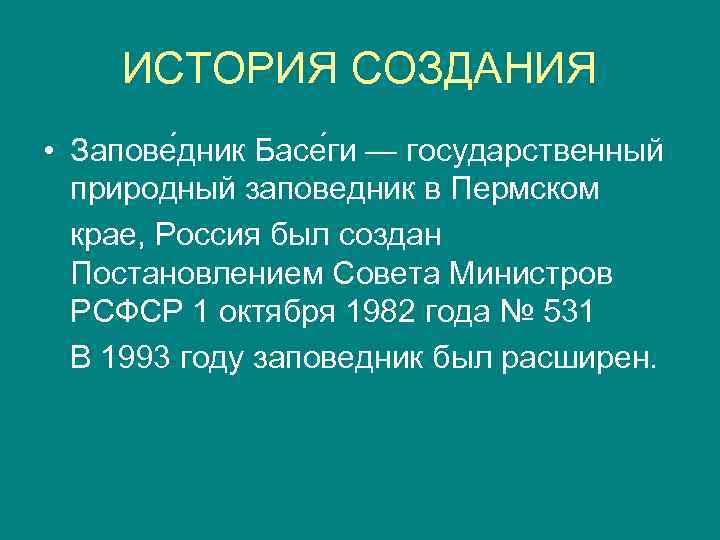 ИСТОРИЯ СОЗДАНИЯ

• Запове́дник Басе́ги — государственный природный заповедник в Пермском крае, Россия был создан Постановлением Совета Министров РСФСР 1 октября 1982 года № 531

В 1993 году заповедник был расширен.